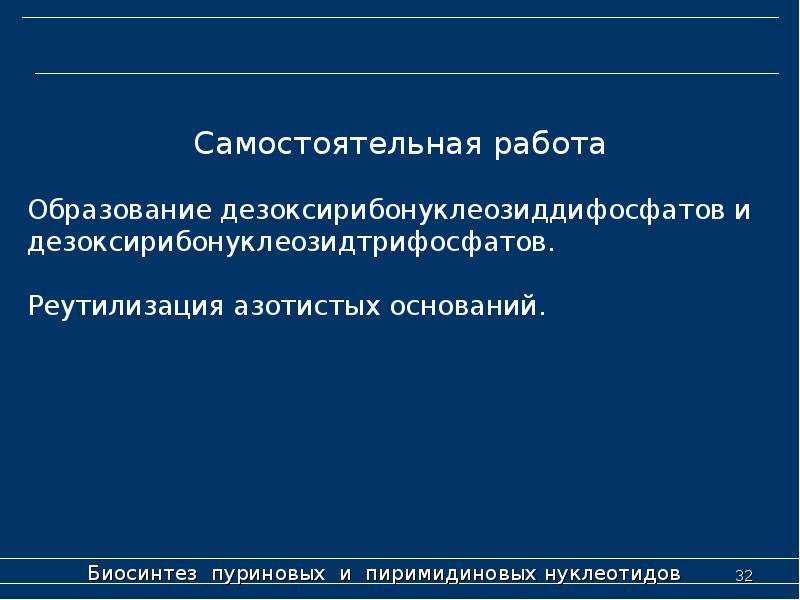 Самостоятельная работа

Образование дезоксирибонуклеозиддифосфатов и дезоксирибонуклеозидтрифосфатов.

Реутилизация азотистых оснований.

Биосинтез пуриновых и пиримидиновых нуклеотидов 32